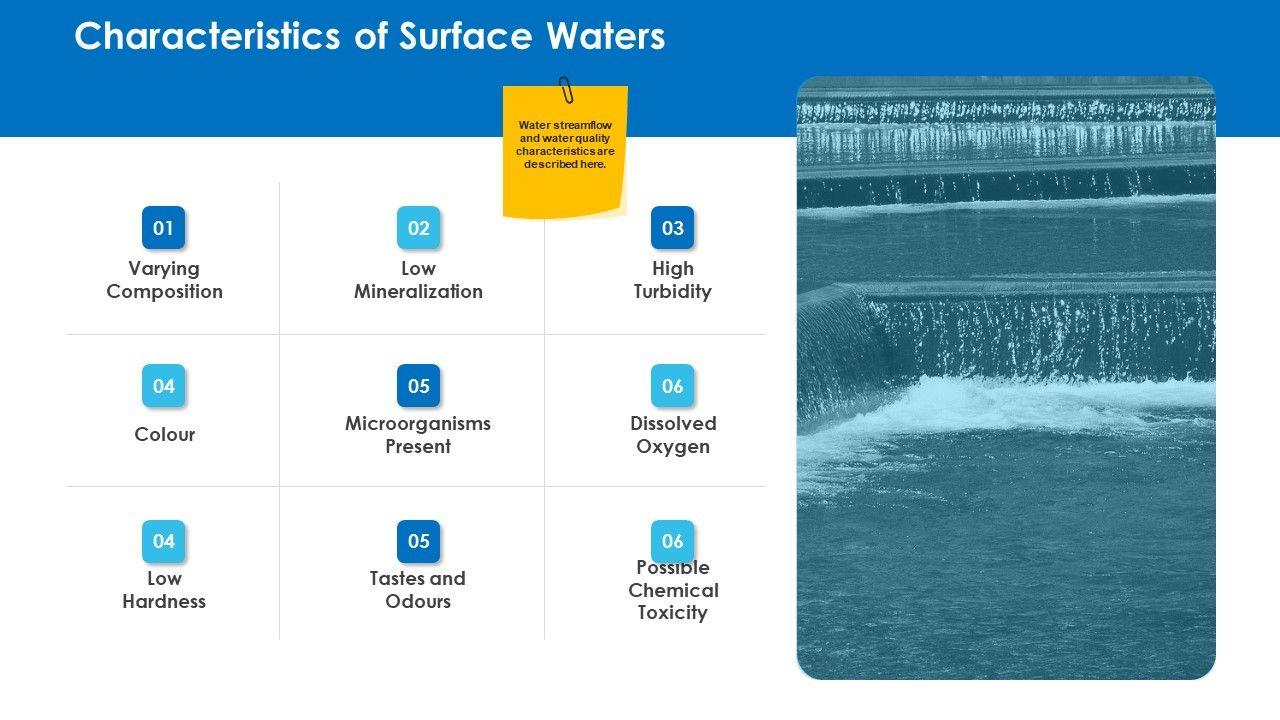 Characteristics of Surface Waters

Water streamflow and water quality characteristics are described here.

01
Varying Composition

02
Low Mineralization

03
High Turbidity

04
Colour

05
Microorganisms Present

06
Dissolved Oxygen

04
Low Hardness

05
Tastes and Odours

06
Possible Chemical Toxicity